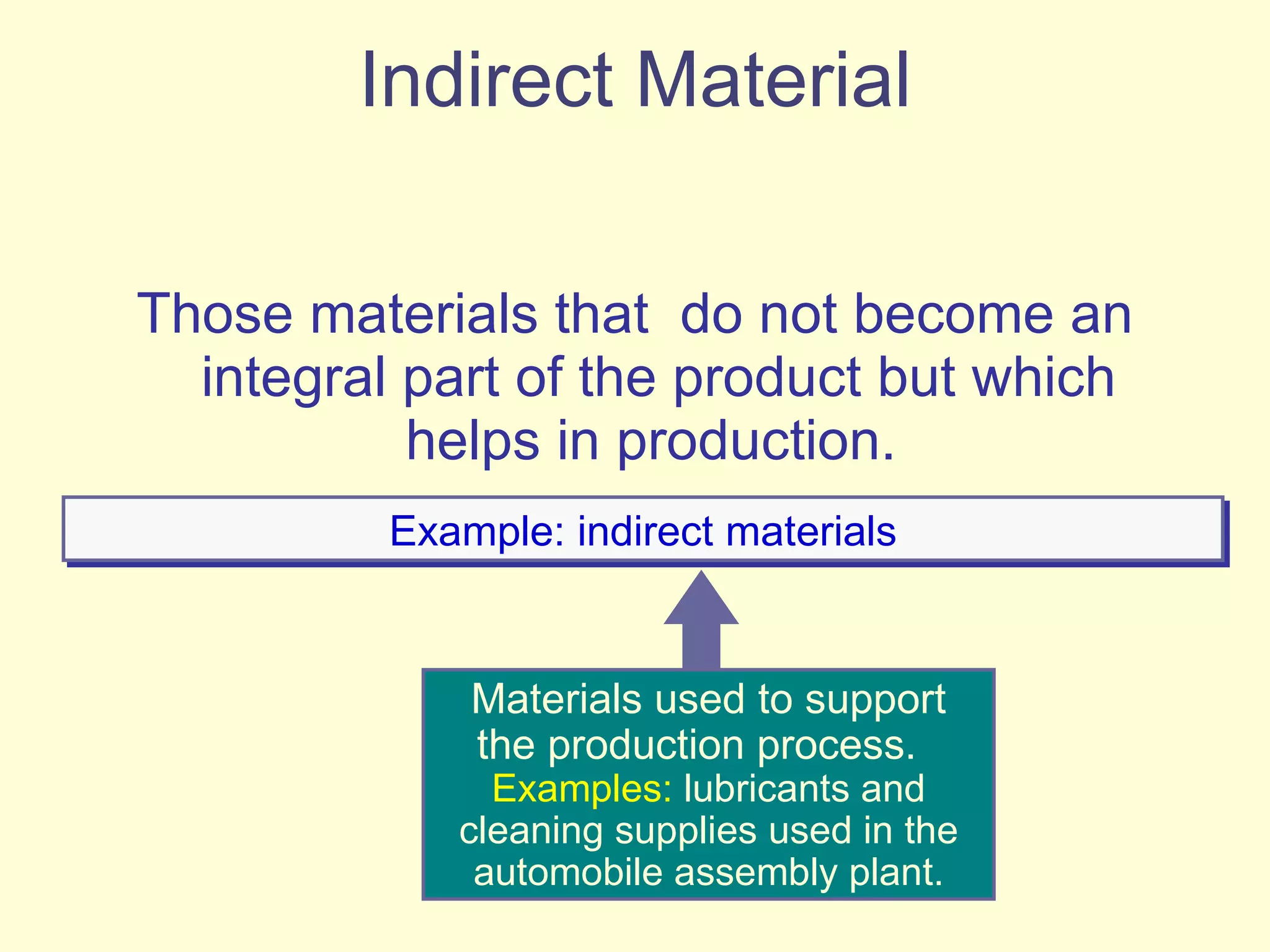 Indirect Material

Those materials that do not become an integral part of the product but which helps in production.

Example: indirect materials

Materials used to support the production process. Examples: lubricants and cleaning supplies used in the automobile assembly plant.